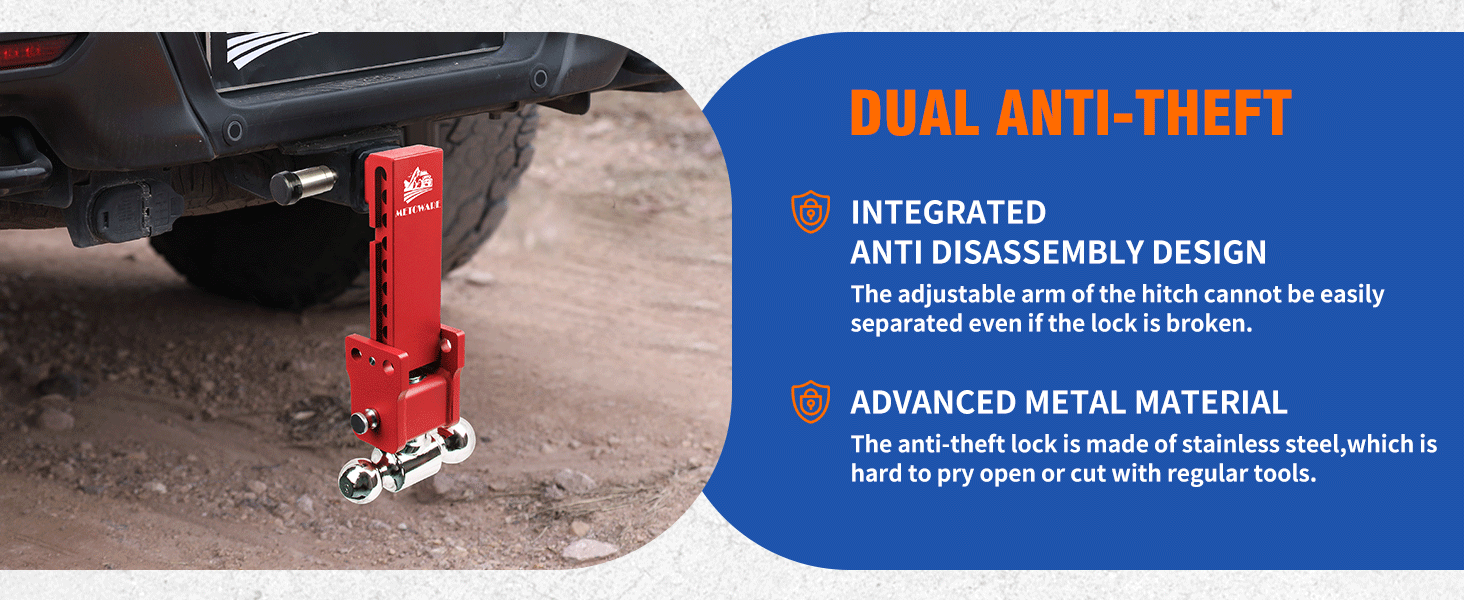 METOWARE

DUAL ANTI-THEFT

INTEGRATED
ANTI DISASSEMBLY DESIGN

The adjustable arm of the hitch cannot be easily separated even if the lock is broken.

ADVANCED METAL MATERIAL

The anti-theft lock is made of stainless steel,which is hard to pry open or cut with regular tools.